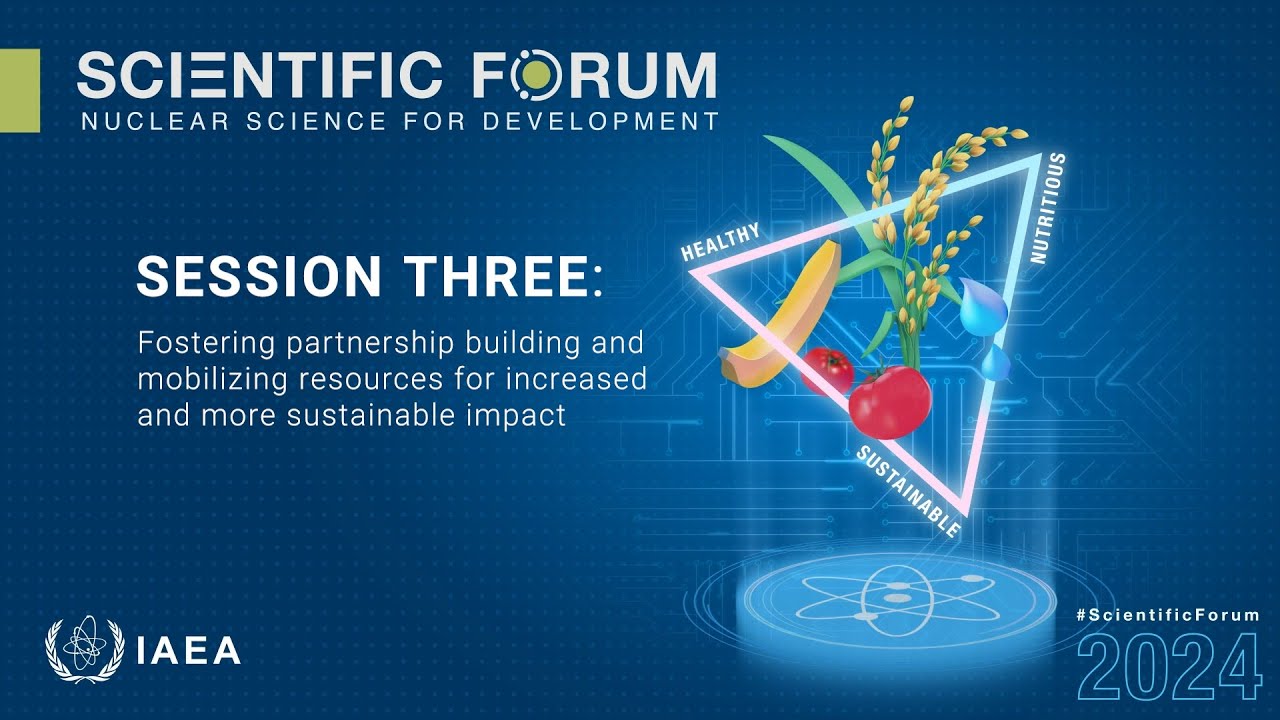 SCIENTIFIC FORUM
NUCLEAR SCIENCE FOR DEVELOPMENT

SESSION THREE:

Fostering partnership building and mobilizing resources for increased and more sustainable impact

HEALTHY
NUTRITIOUS
SUSTAINABLE

IAEA

#ScientificForum
2024